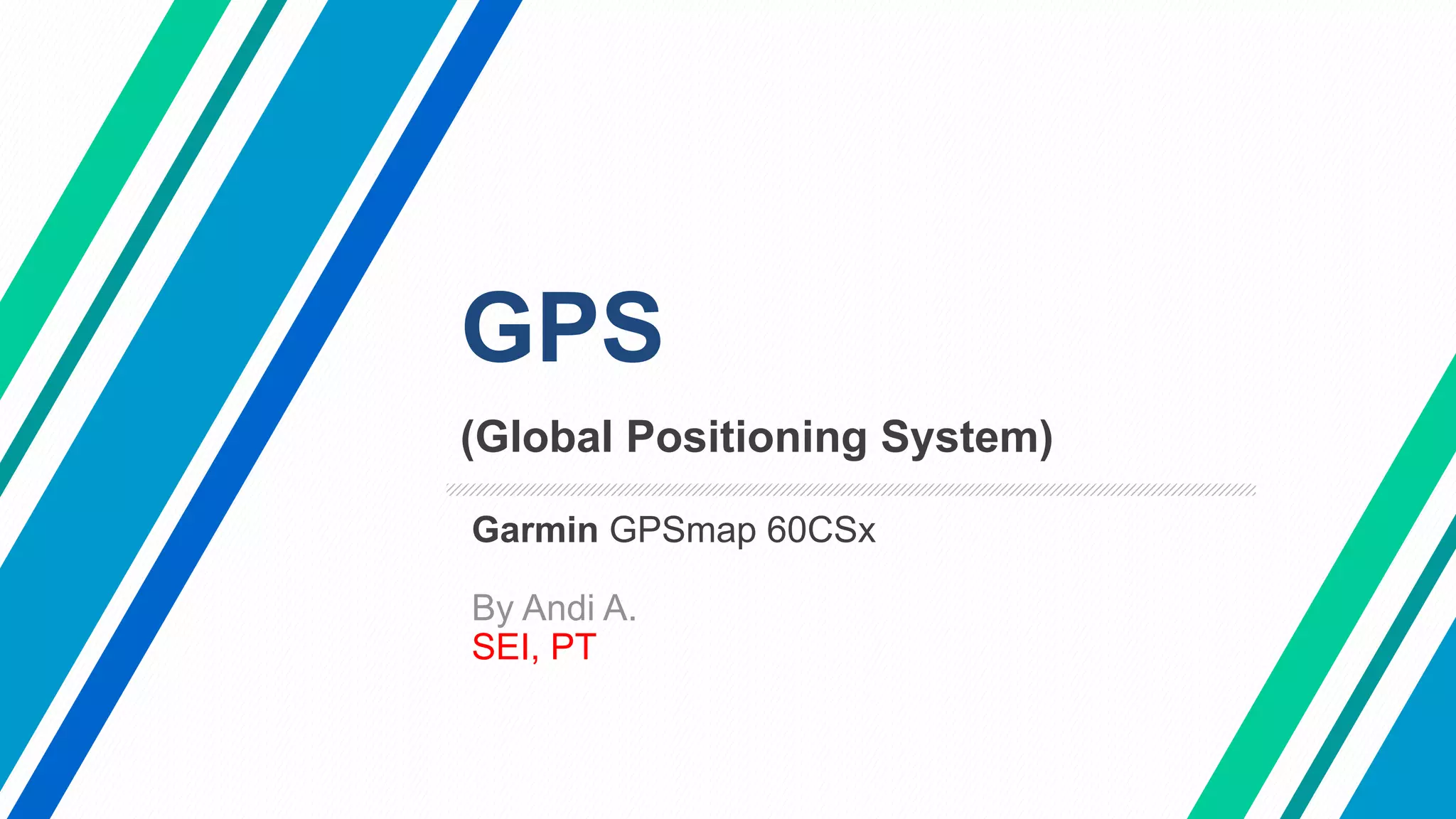 GPS

(Global Positioning System)

Garmin GPSmap 60CSx

By Andi A.
SEI, PT